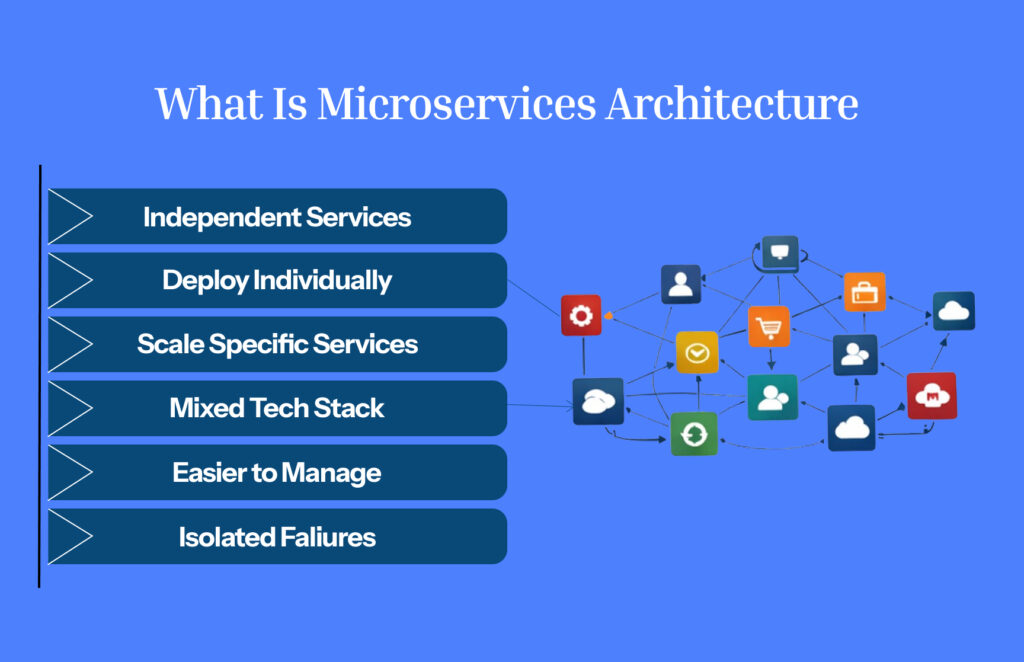 What Is Microservices Architecture

Independent Services

Deploy Individually

Scale Specific Services

Mixed Tech Stack

Easier to Manage

Isolated Faliures